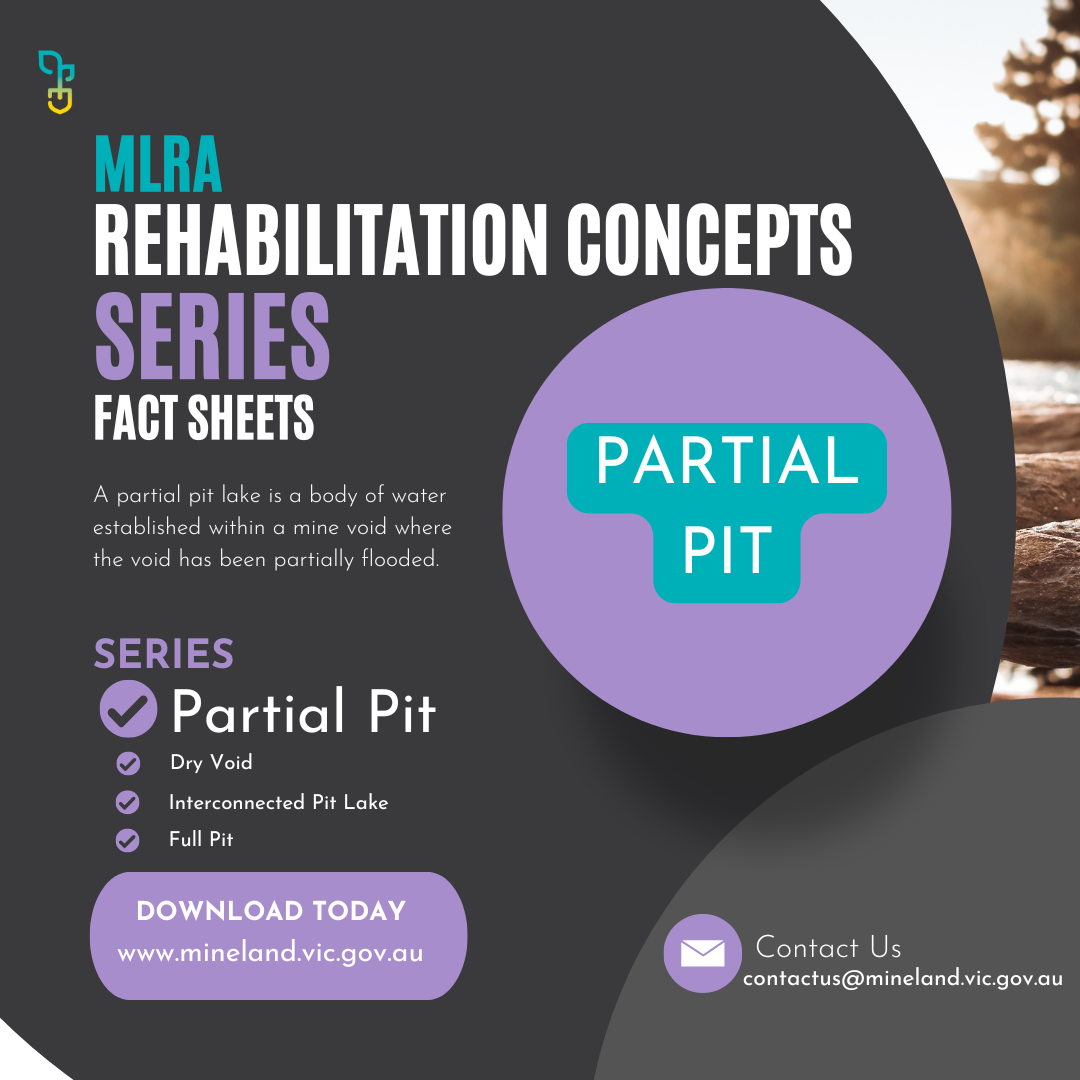 MLRA
REHABILITATION CONCEPTS
SERIES
FACT SHEETS

A partial pit lake is a body of water established within a mine void where the void has been partially flooded.

PARTIAL PIT

SERIES
Partial Pit
Dry Void
Interconnected Pit Lake
Full Pit

DOWNLOAD TODAY
www.mineland.vic.gov.au

Contact Us
contactus@mineland.vic.gov.au